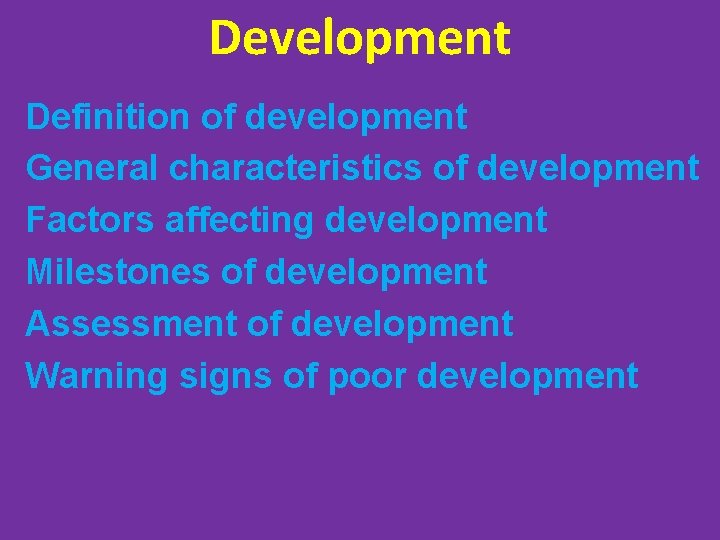 Development

Definition of development

General characteristics of development

Factors affecting development

Milestones of development

Assessment of development

Warning signs of poor development